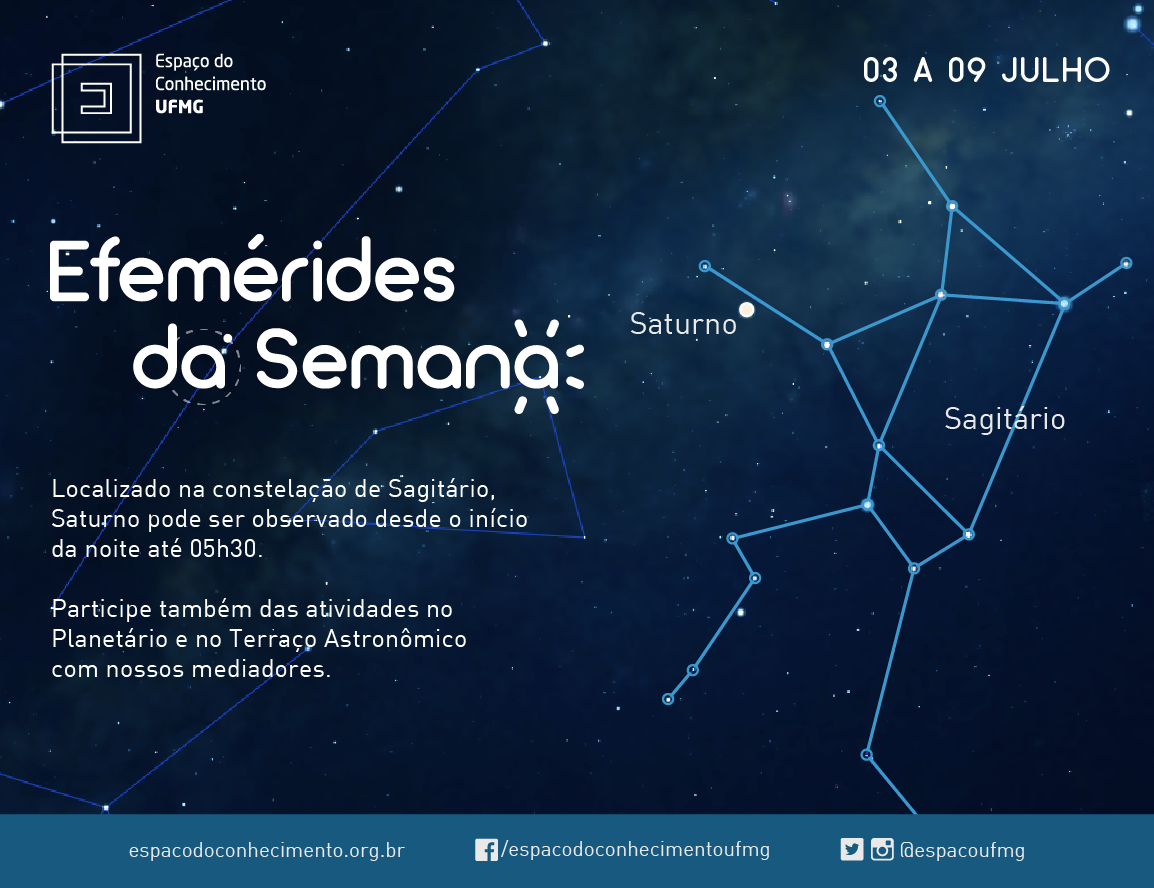 Espaço do Conhecimento UFMG

03 A 09 JULHO

Efemérides da Semana

Saturno

Sagitário

Localizado na constelação de Sagitário, Saturno pode ser observado desde o início da noite até 05h30.

Participe também das atividades no Planetário e no Terraço Astronômico com nossos mediadores.

espacodoconhecimento.org.br

/espacodoconhecimentoufmg

@espacoufmg